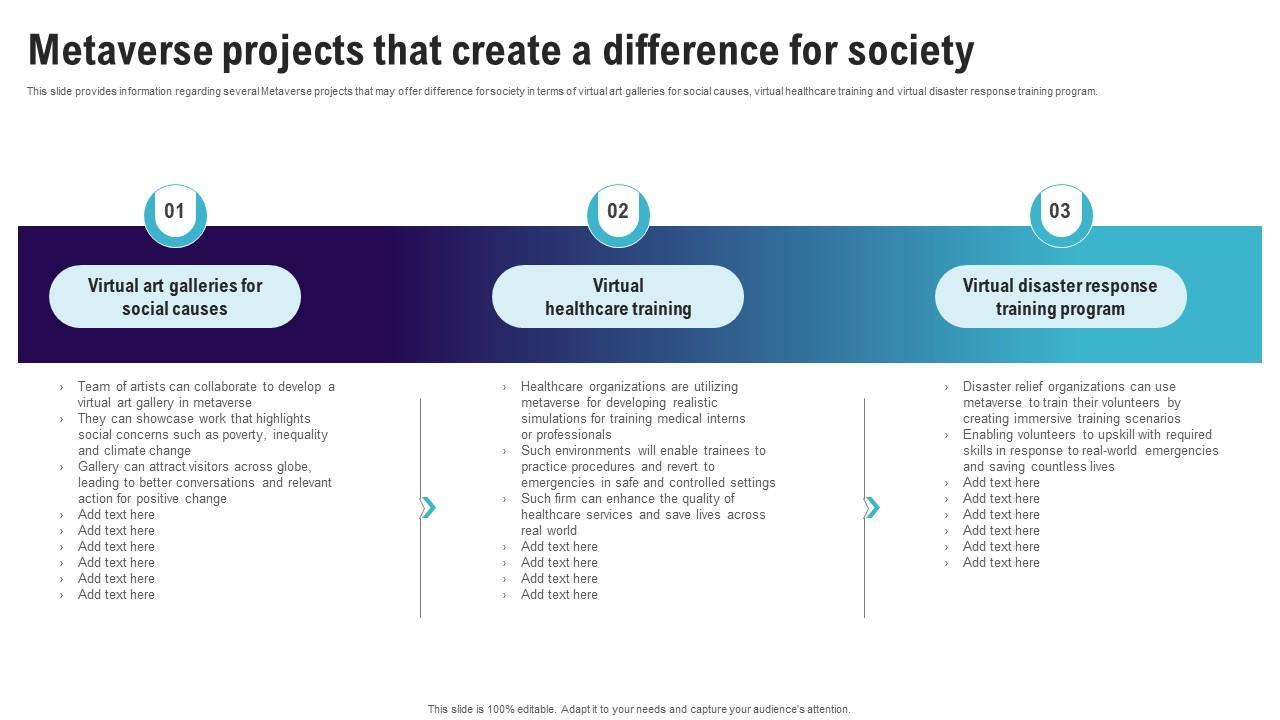 Metaverse projects that create a difference for society

This slide provides information regarding several Metaverse projects that may offer difference for society in terms of virtual art galleries for social causes, virtual healthcare training and virtual disaster response training program.

01

Virtual art galleries for social causes

› Team of artists can collaborate to develop a virtual art gallery in metaverse
› They can showcase work that highlights social concerns such as poverty, inequality and climate change
› Gallery can attract visitors across globe, leading to better conversations and relevant action for positive change
› Add text here
› Add text here
› Add text here
› Add text here
› Add text here
› Add text here

02

Virtual healthcare training

› Healthcare organizations are utilizing metaverse for developing realistic simulations for training medical interns or professionals
› Such environments will enable trainees to practice procedures and revert to emergencies in safe and controlled settings
› Such firm can enhance the quality of healthcare services and save lives across real world
› Add text here
› Add text here
› Add text here
› Add text here

03

Virtual disaster response training program

› Disaster relief organizations can use metaverse to train their volunteers by creating immersive training scenarios
› Enabling volunteers to upskill with required skills in response to real-world emergencies and saving countless lives
› Add text here
› Add text here
› Add text here
› Add text here
› Add text here
› Add text here

This slide is 100% editable. Adapt it to your needs and capture your audience's attention.